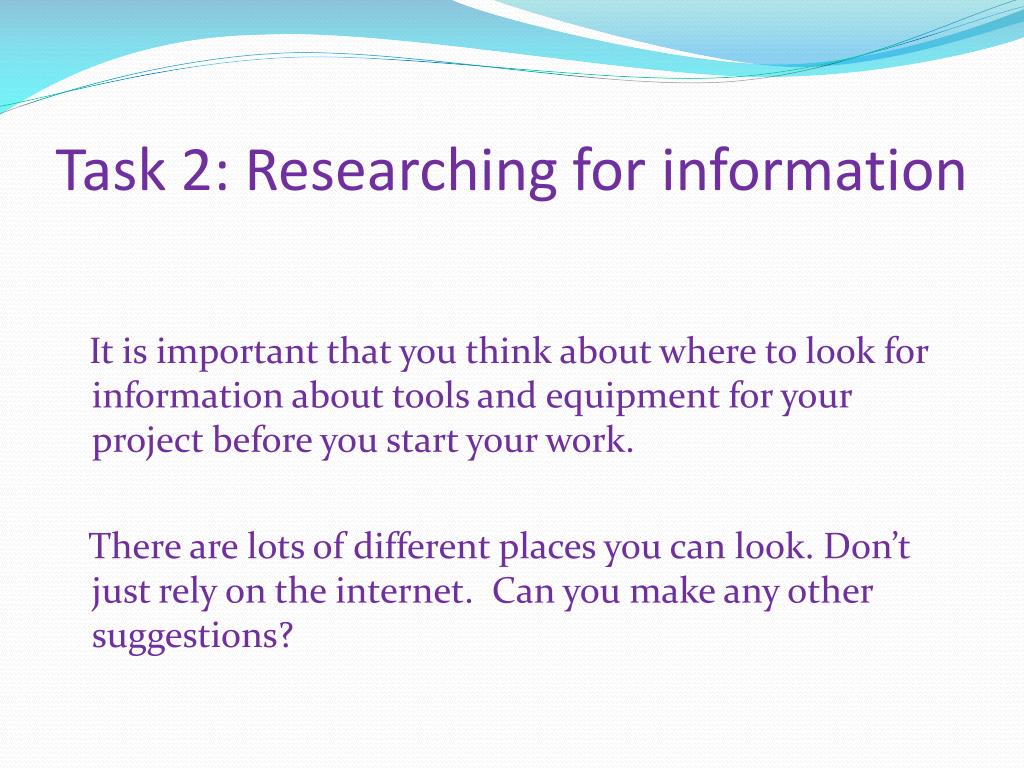 Task 2: Researching for information

It is important that you think about where to look for information about tools and equipment for your project before you start your work.

There are lots of different places you can look. Don’t just rely on the internet.  Can you make any other suggestions?